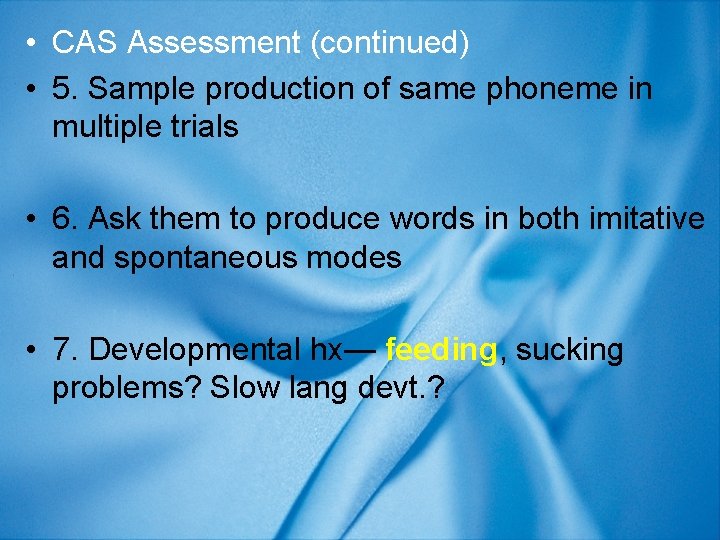 • CAS Assessment (continued)
• 5. Sample production of same phoneme in multiple trials

• 6. Ask them to produce words in both imitative and spontaneous modes

• 7. Developmental hx— feeding, sucking problems? Slow lang devt.?